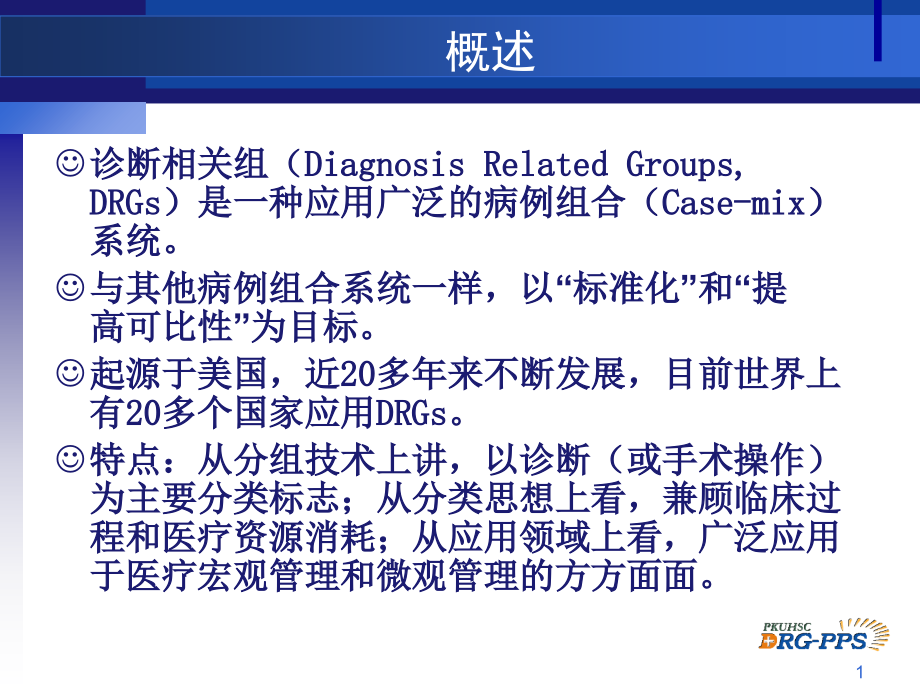 概述

☺诊断相关组（Diagnosis Related Groups, DRGs）是一种应用广泛的病例组合（Case-mix）系统。

☺与其他病例组合系统一样，以“标准化”和“提高可比性”为目标。

☺起源于美国，近20多年来不断发展，目前世界上有20多个国家应用DRGs。

☺特点：从分组技术上讲，以诊断（或手术操作）为主要分类标志；从分类思想上看，兼顾临床过程和医疗资源消耗；从应用领域上看，广泛应用于医疗宏观管理和微观管理的方方面面。

PKUHSC
DRG-PPS

1